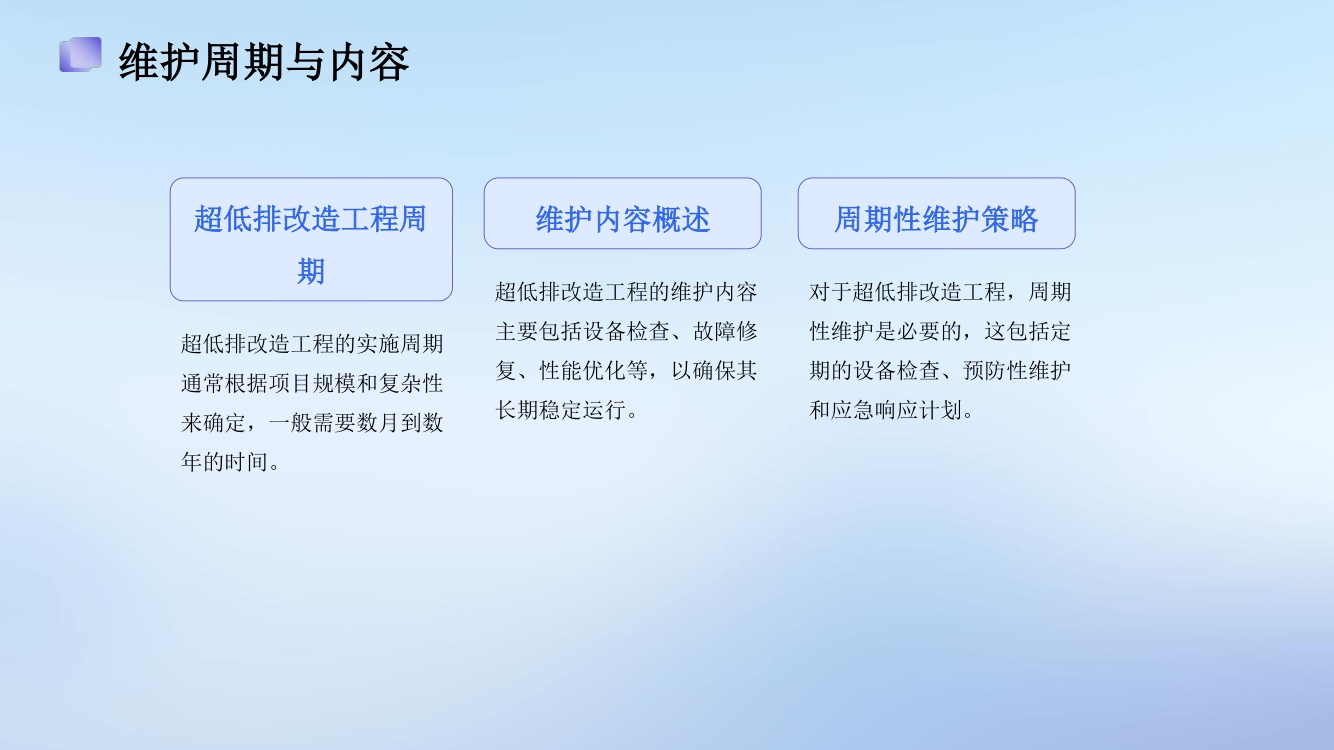 维护周期与内容

超低排改造工程周期

超低排改造工程的实施周期通常根据项目规模和复杂性来确定，一般需要数月到数年的时间。

维护内容概述

超低排改造工程的维护内容主要包括设备检查、故障修复、性能优化等，以确保其长期稳定运行。

周期性维护策略

对于超低排改造工程，周期性维护是必要的，这包括定期的设备检查、预防性维护和应急响应计划。